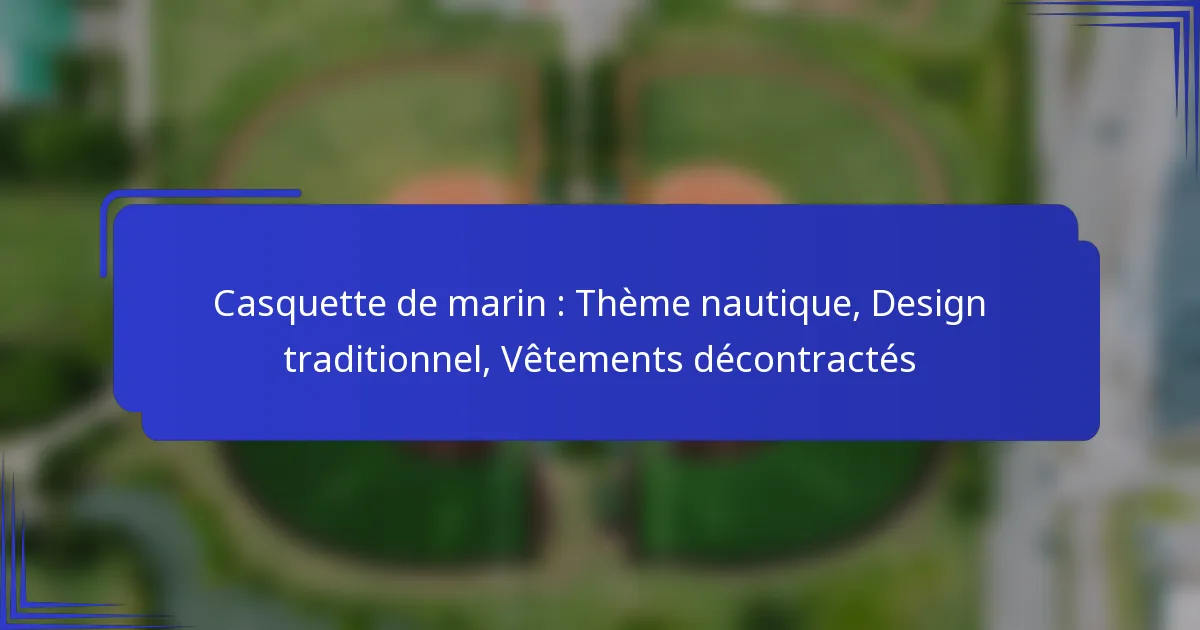 Casquette de marin : Thème nautique, Design traditionnel, Vêtements décontractés